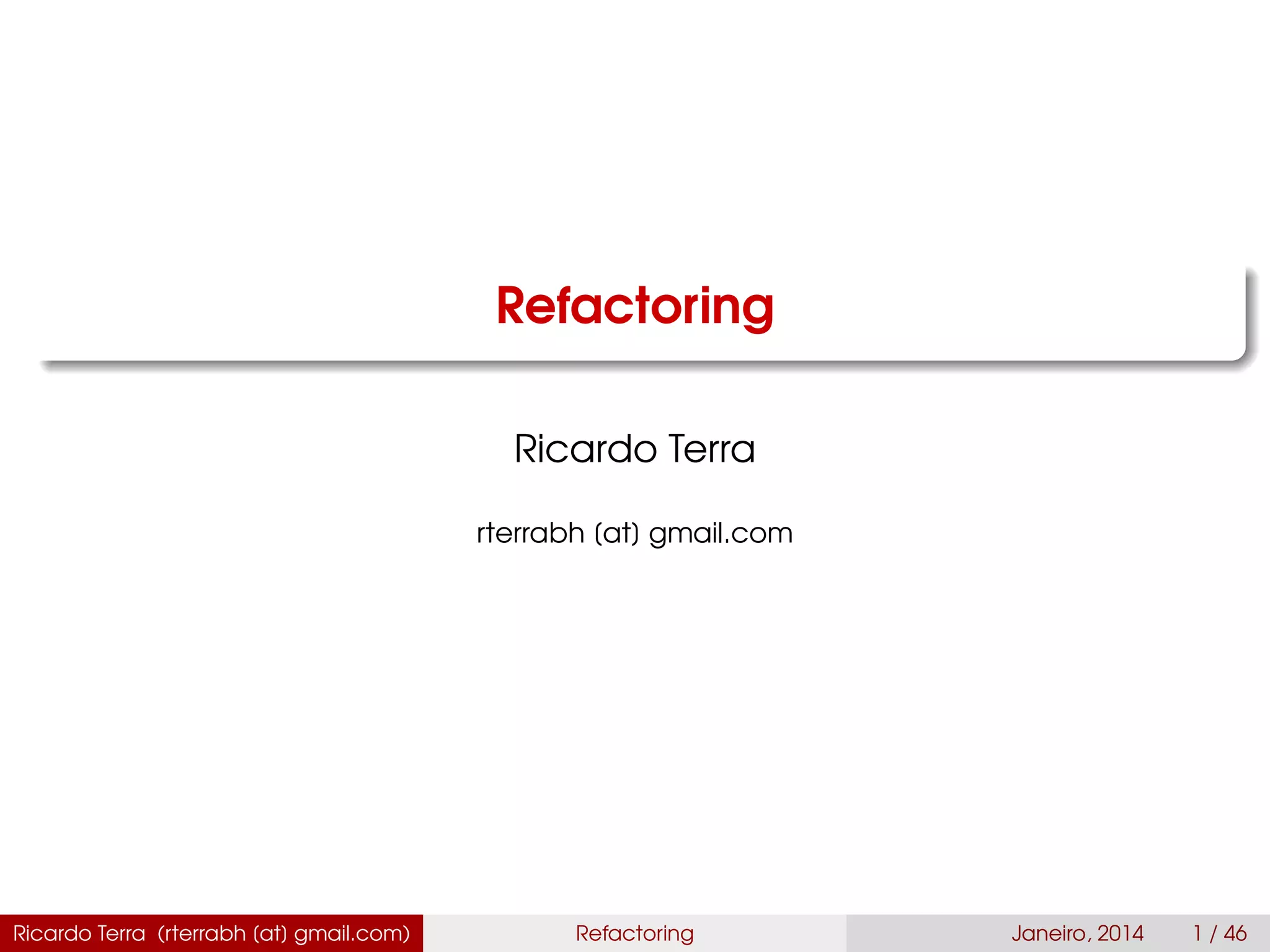 Refactoring

Ricardo Terra

rterrabh (at) gmail.com

Ricardo Terra (rterrabh (at) gmail.com) Refactoring Janeiro, 2014 1 / 46